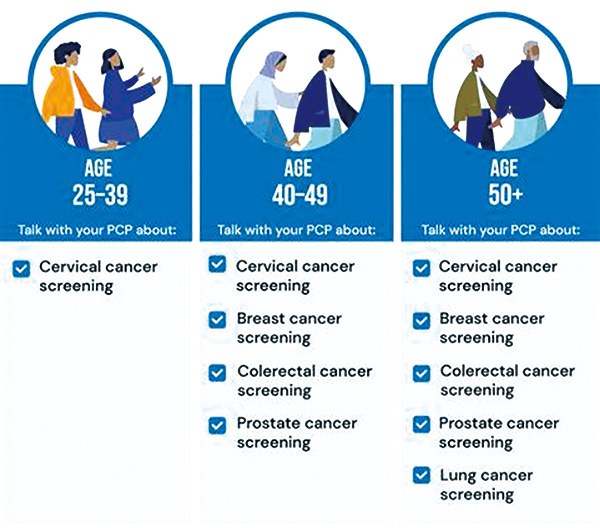 AGE
25-39

Talk with your PCP about:

Cervical cancer screening

AGE
40-49

Talk with your PCP about:

Cervical cancer screening

Breast cancer screening

Colerectal cancer screening

Prostate cancer screening

AGE
50+

Talk with your PCP about:

Cervical cancer screening

Breast cancer screening

Colerectal cancer screening

Prostate cancer screening

Lung cancer screening